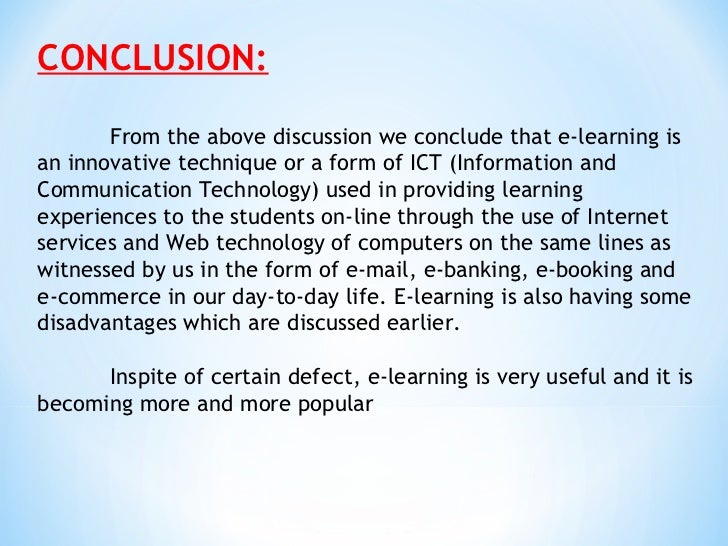 CONCLUSION:

From the above discussion we conclude that e-learning is an innovative technique or a form of ICT (Information and Communication Technology) used in providing learning experiences to the students on-line through the use of Internet services and Web technology of computers on the same lines as witnessed by us in the form of e-mail, e-banking, e-booking and e-commerce in our day-to-day life. E-learning is also having some disadvantages which are discussed earlier.

Inspite of certain defect, e-learning is very useful and it is becoming more and more popular